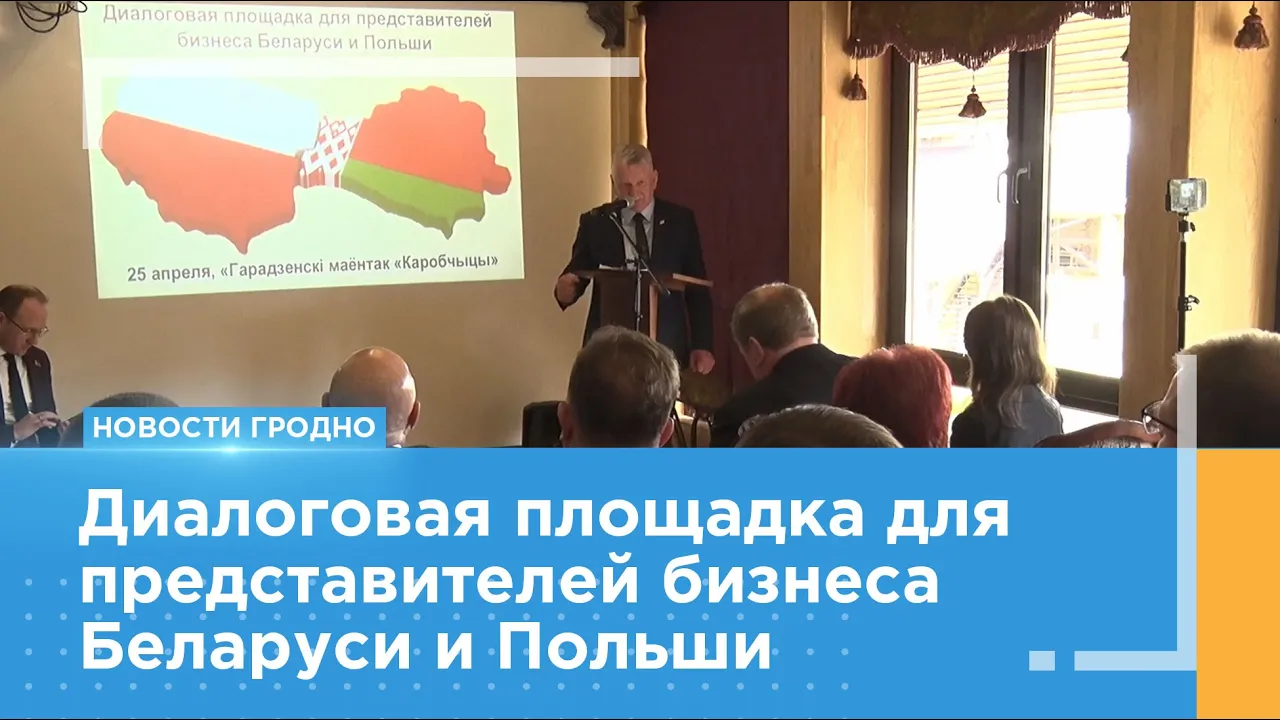 Диалоговая площадка для представителей бизнеса Беларуси и Польши

25 апреля, «Гарадзенскі маёнтак «Каробчыцы»

НОВОСТИ ГРОДНО

Диалоговая площадка для представителей бизнеса Беларуси и Польши